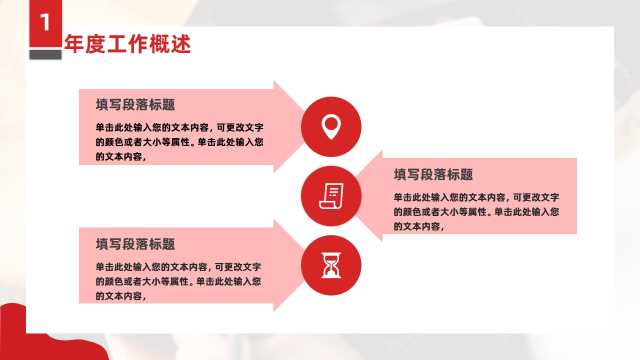 1

年度工作概述

填写段落标题

单击此处输入您的文本内容，可更改文字的颜色或者大小等属性。单击此处输入您的文本内容，

填写段落标题

单击此处输入您的文本内容，可更改文字的颜色或者大小等属性。单击此处输入您的文本内容，

填写段落标题

单击此处输入您的文本内容，可更改文字的颜色或者大小等属性。单击此处输入您的文本内容，